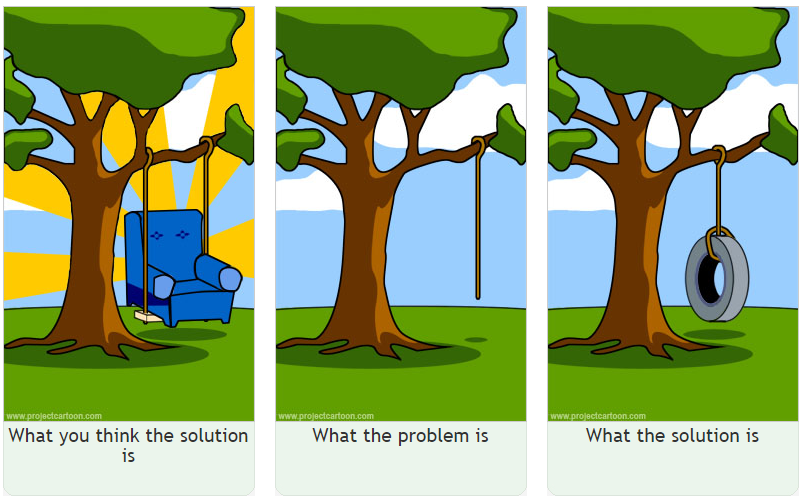 www.projectcartoon.com
What you think the solution is

www.projectcartoon.com
What the problem is

www.projectcartoon.com
What the solution is